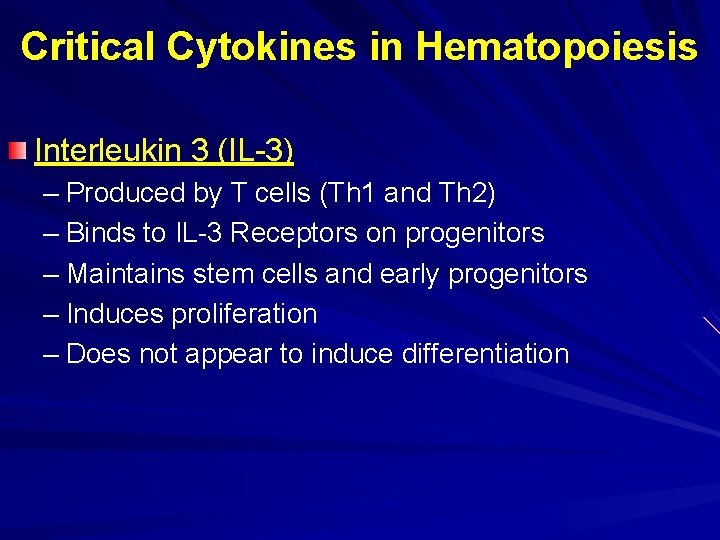 Critical Cytokines in Hematopoiesis

Interleukin 3 (IL-3)

– Produced by T cells (Th1 and Th2)
– Binds to IL-3 Receptors on progenitors
– Maintains stem cells and early progenitors
– Induces proliferation
– Does not appear to induce differentiation